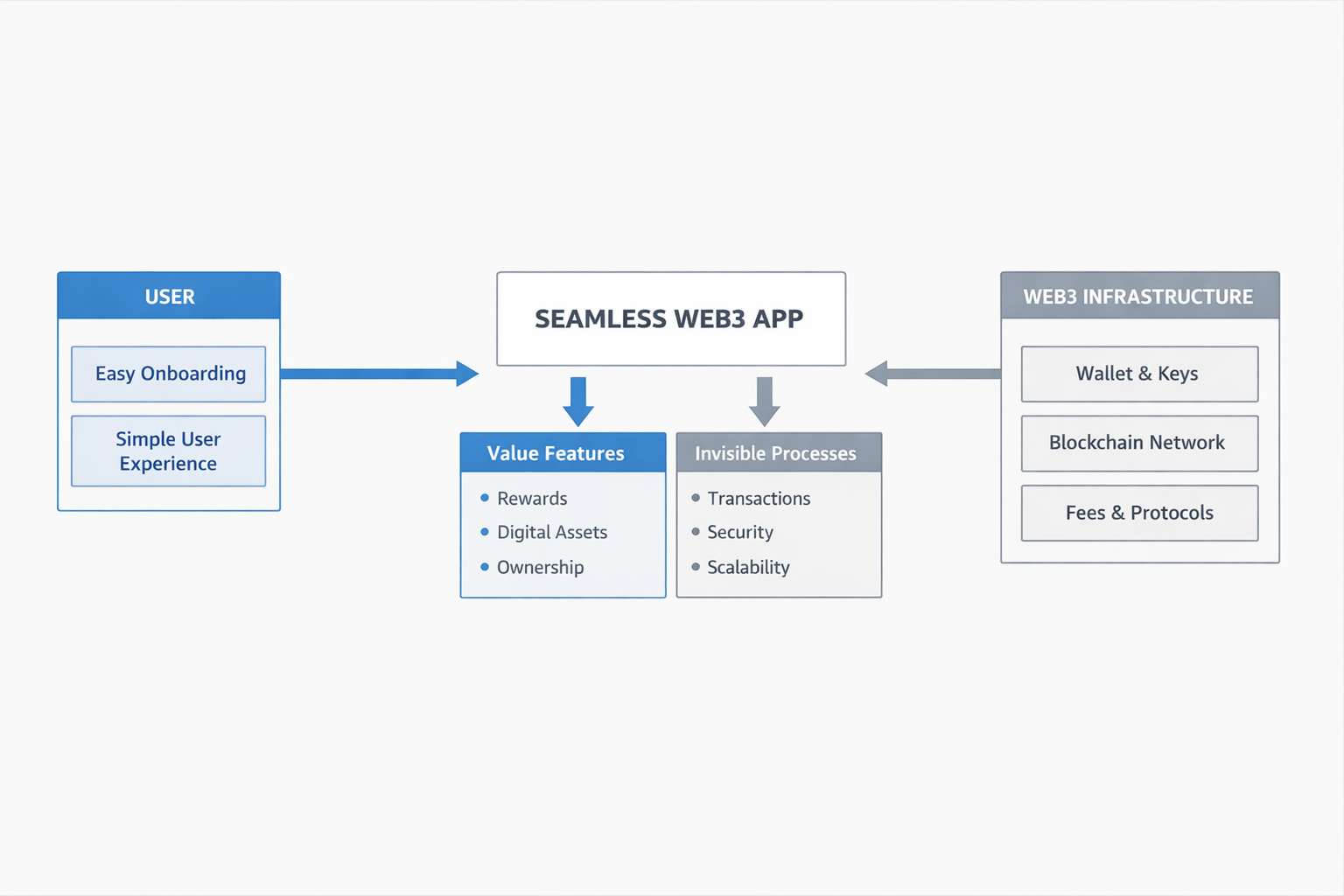 USER

Easy Onboarding

Simple User Experience

SEAMLESS WEB3 APP

Value Features

- Rewards
- Digital Assets
- Ownership

Invisible Processes

- Transactions
- Security
- Scalability

WEB3 INFRASTRUCTURE

Wallet & Keys

Blockchain Network

Fees & Protocols